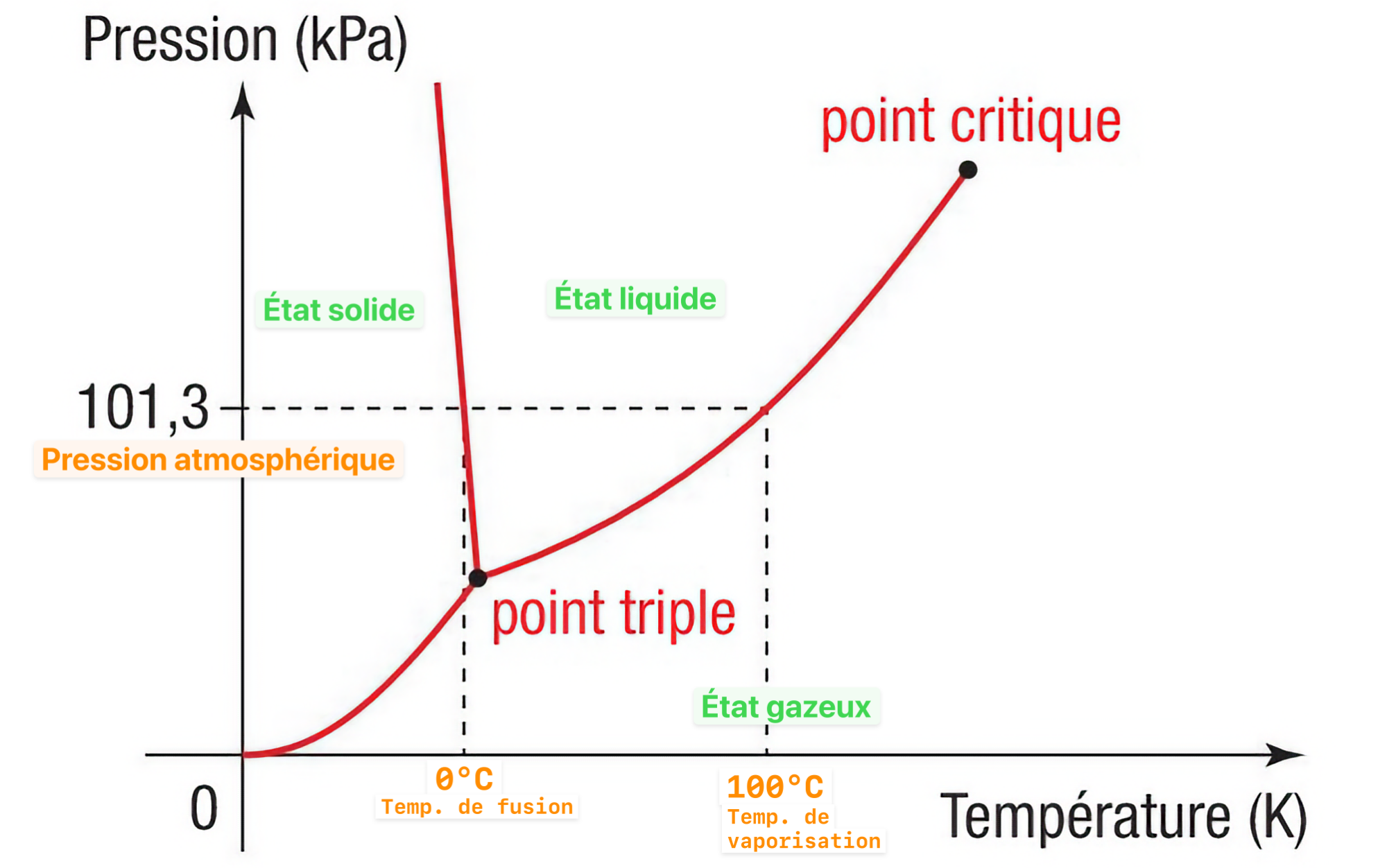 Pression (kPa)

point critique

État solide

État liquide

101,3

Pression atmosphérique

point triple

État gazeux

0

0°C
Temp. de fusion

100°C
Temp. de vaporisation

Température (K)